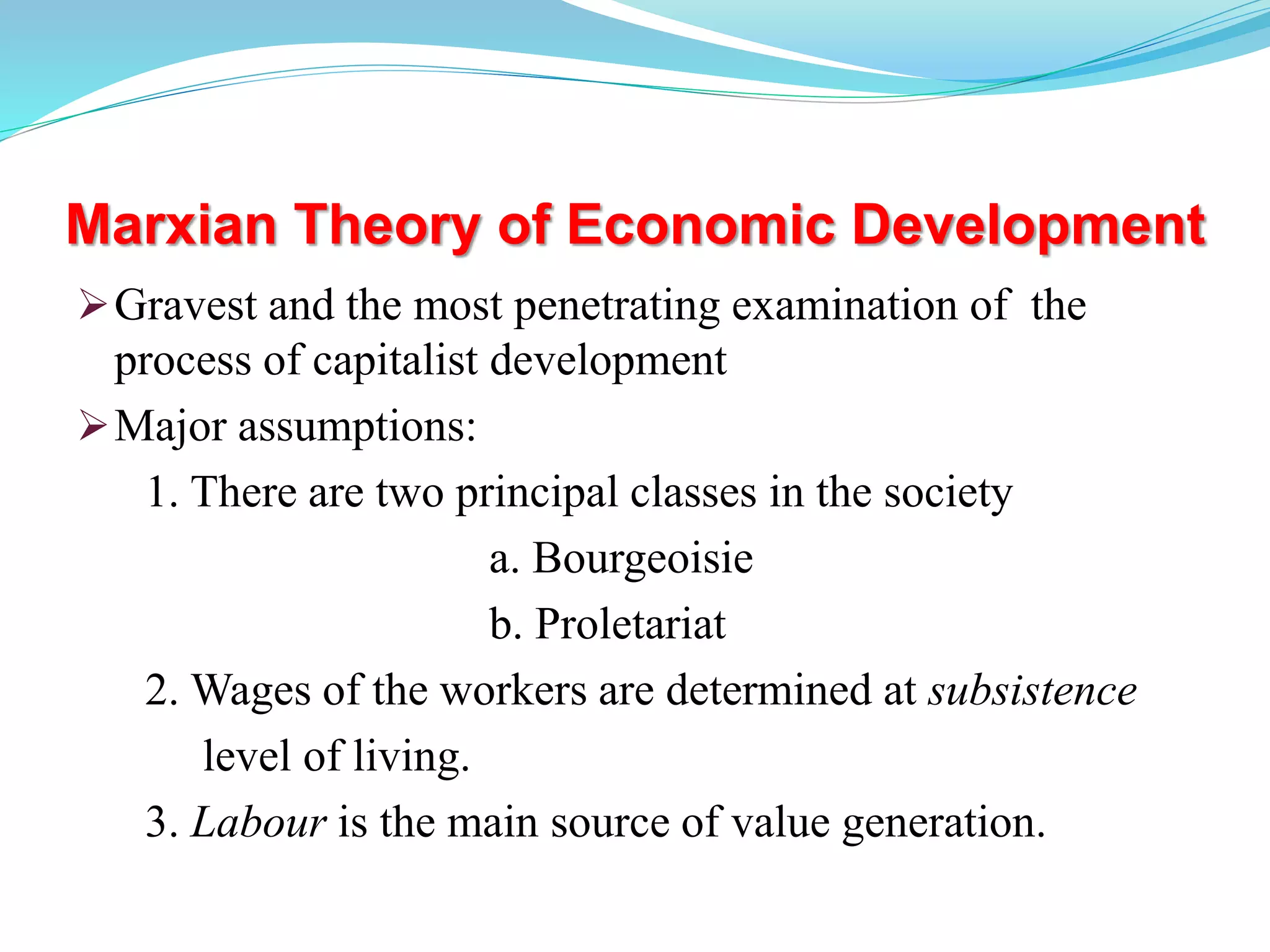 Marxian Theory of Economic Development

➢ Gravest and the most penetrating examination of the process of capitalist development

➢ Major assumptions:

1. There are two principal classes in the society

a. Bourgeoisie

b. Proletariat

2. Wages of the workers are determined at subsistence level of living.

3. Labour is the main source of value generation.